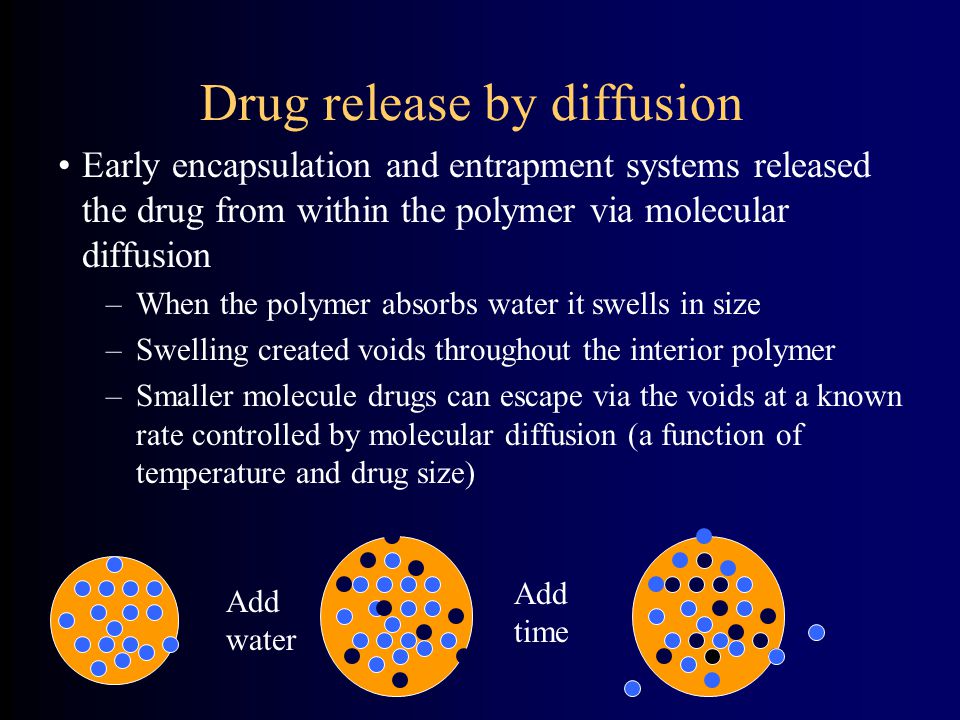 Drug release by diffusion

• Early encapsulation and entrapment systems released the drug from within the polymer via molecular diffusion
– When the polymer absorbs water it swells in size
– Swelling created voids throughout the interior polymer
– Smaller molecule drugs can escape via the voids at a known rate controlled by molecular diffusion (a function of temperature and drug size)

Add water

Add time